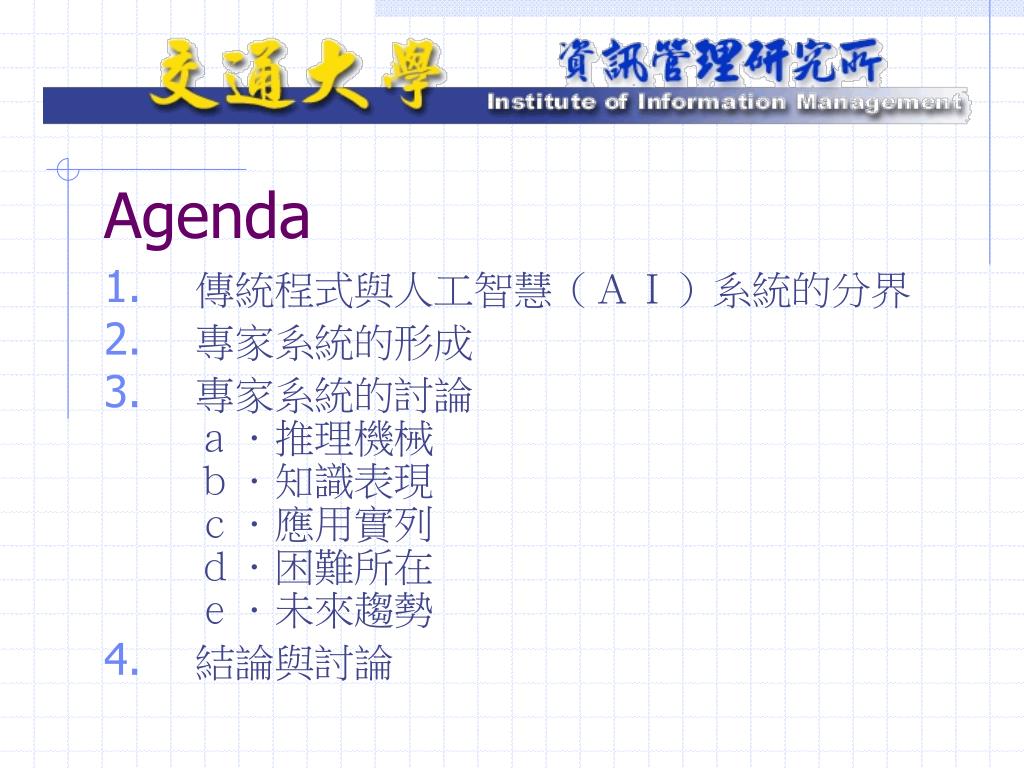 交通大學 資訊管理研究所
Institute of Information Management

Agenda

1. 傳統程式與人工智慧（ＡＩ）系統的分界
2. 專家系統的形成
3. 專家系統的討論
ａ．推理機械
ｂ．知識表現
ｃ．應用實列
ｄ．困難所在
ｅ．未來趨勢
4. 結論與討論